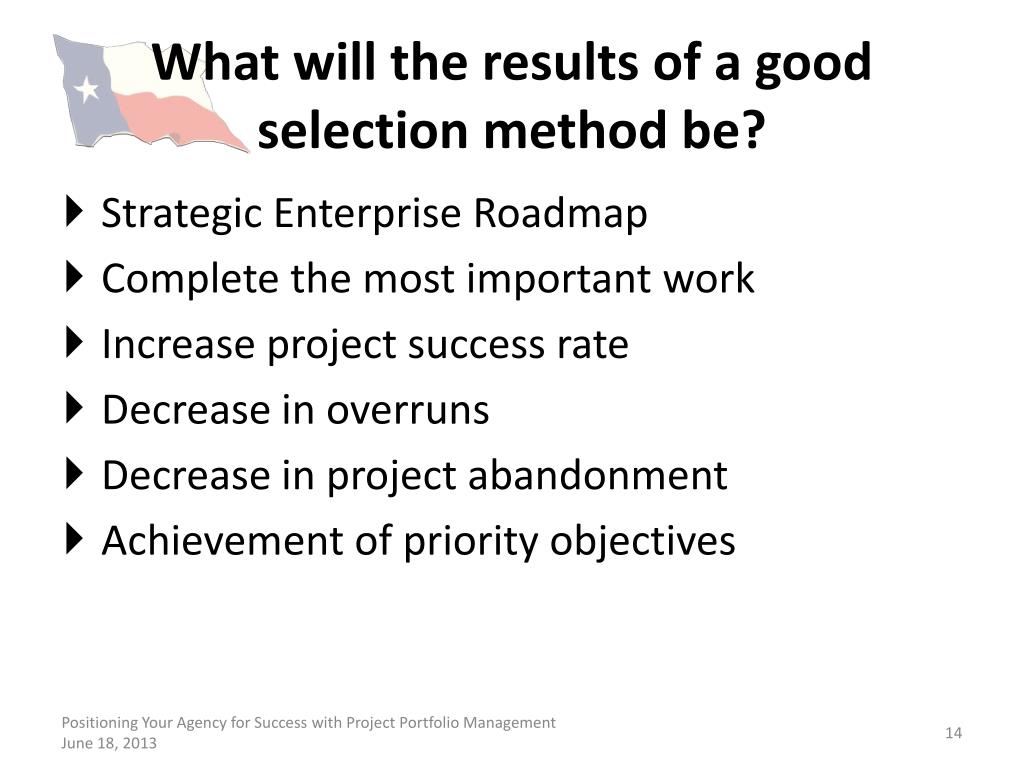 What will the results of a good selection method be?

Strategic Enterprise Roadmap
Complete the most important work
Increase project success rate
Decrease in overruns
Decrease in project abandonment
Achievement of priority objectives

Positioning Your Agency for Success with Project Portfolio Management
June 18, 2013

14